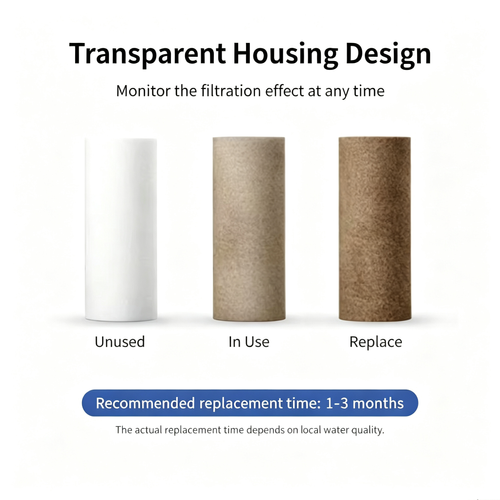 Transparent Housing Design

Monitor the filtration effect at any time

Unused

In Use

Replace

Recommended replacement time: 1-3 months

The actual replacement time depends on local water quality.